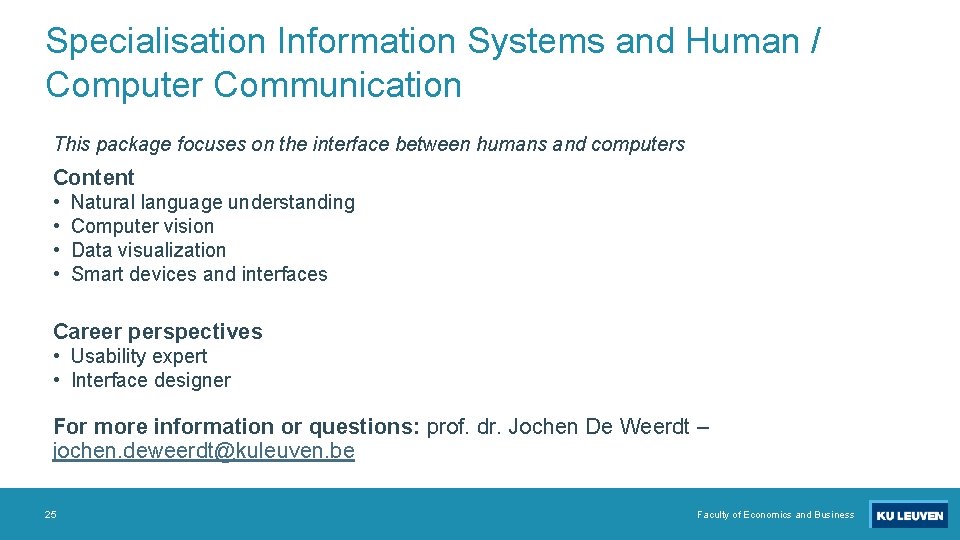 Specialisation Information Systems and Human / Computer Communication

This package focuses on the interface between humans and computers

Content
• Natural language understanding
• Computer vision
• Data visualization
• Smart devices and interfaces

Career perspectives
• Usability expert
• Interface designer

For more information or questions: prof. dr. Jochen De Weerdt – jochen.deweerdt@kuleuven.be

25

Faculty of Economics and Business

KU LEUVEN